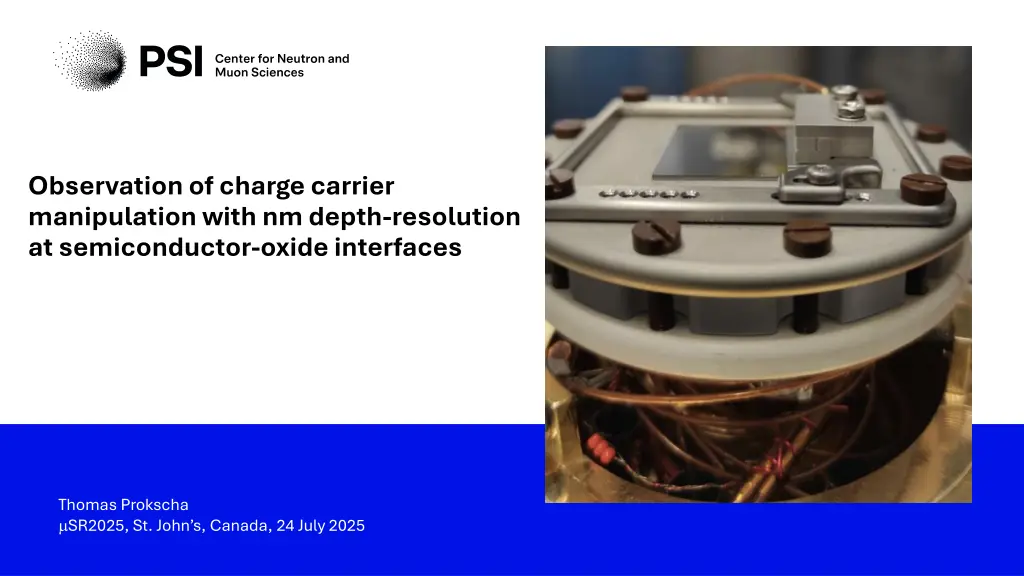 PSI Center for Neutron and Muon Sciences

Observation of charge carrier manipulation with nm depth-resolution at semiconductor-oxide interfaces

Thomas Prokscha
μSR2025, St. John's, Canada, 24 July 2025